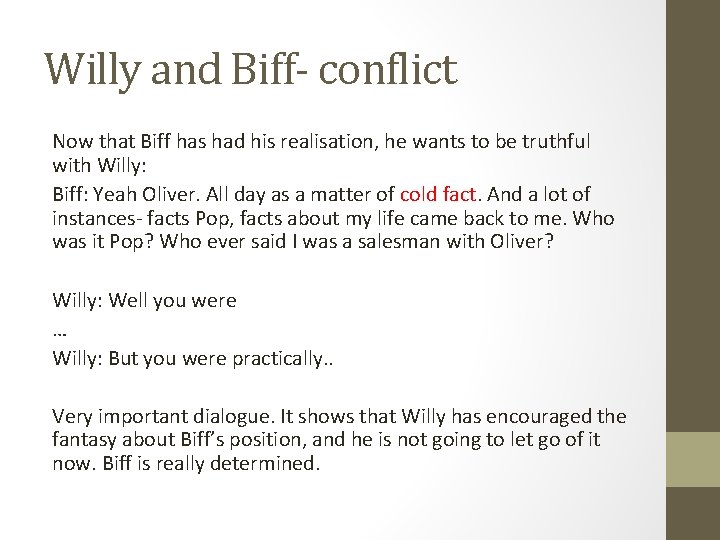 Willy and Biff- conflict

Now that Biff has had his realisation, he wants to be truthful with Willy:

Biff: Yeah Oliver. All day as a matter of cold fact. And a lot of instances- facts Pop, facts about my life came back to me. Who was it Pop? Who ever said I was a salesman with Oliver?

Willy: Well you were

…

Willy: But you were practically..

Very important dialogue. It shows that Willy has encouraged the fantasy about Biff's position, and he is not going to let go of it now. Biff is really determined.